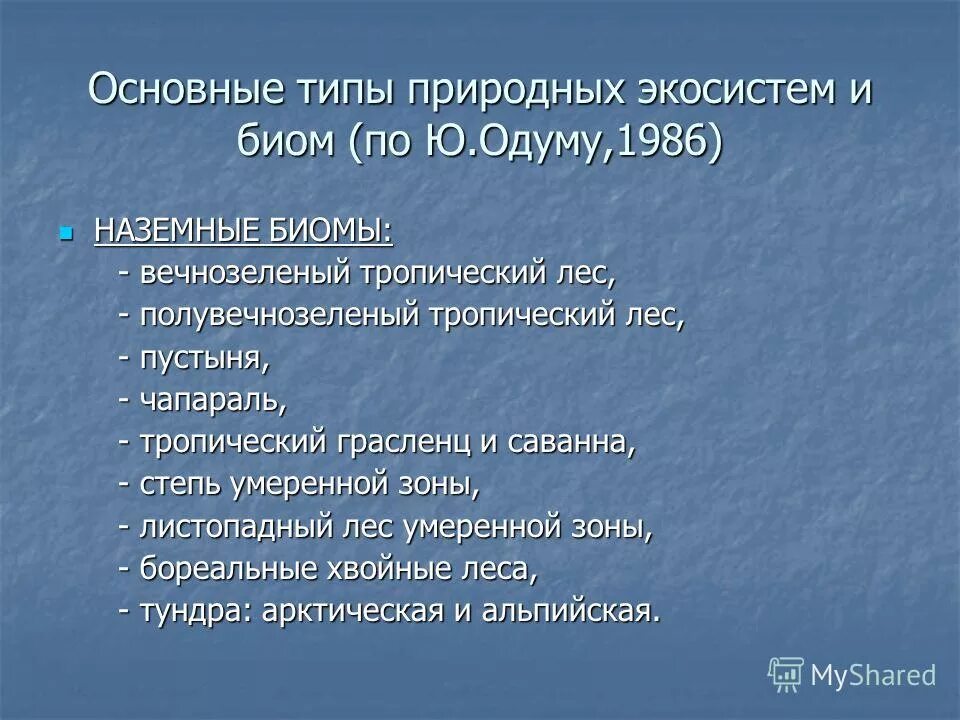 Основные типы природных экосистем и биом (по Ю.Одуму,1986)

НАЗЕМНЫЕ БИОМЫ:
- вечнозеленый тропический лес,
- полувечнозеленый тропический лес,
- пустыня,
- чапараль,
- тропический грасленц и саванна,
- степь умеренной зоны,
- листопадный лес умеренной зоны,
- бореальные хвойные леса,
- тундра: арктическая и альпийская.

MyShared